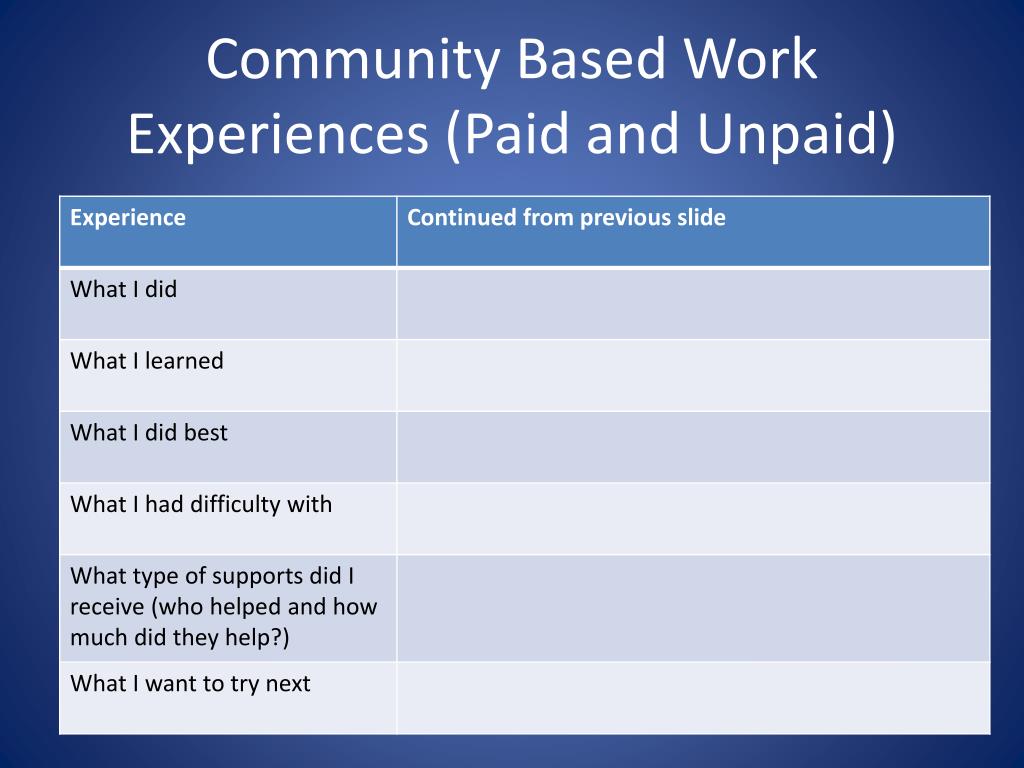 Community Based Work Experiences (Paid and Unpaid)

| Experience | Continued from previous slide |
|---|---|
| What I did | |
| What I learned | |
| What I did best | |
| What I had difficulty with | |
| What type of supports did I receive (who helped and how much did they help?) | |
| What I want to try next | |